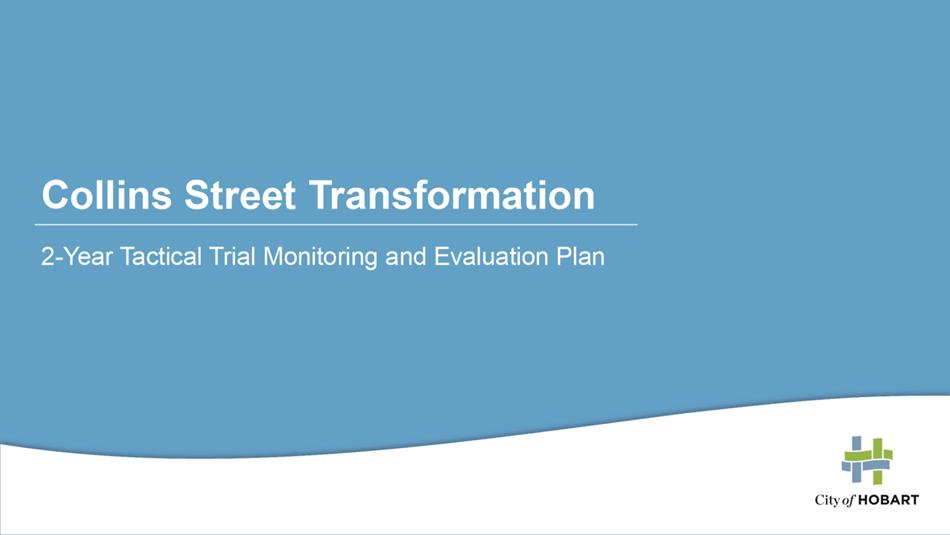 Collins Street Transformation

2-Year Tactical Trial Monitoring and Evaluation Plan

City of HOBART